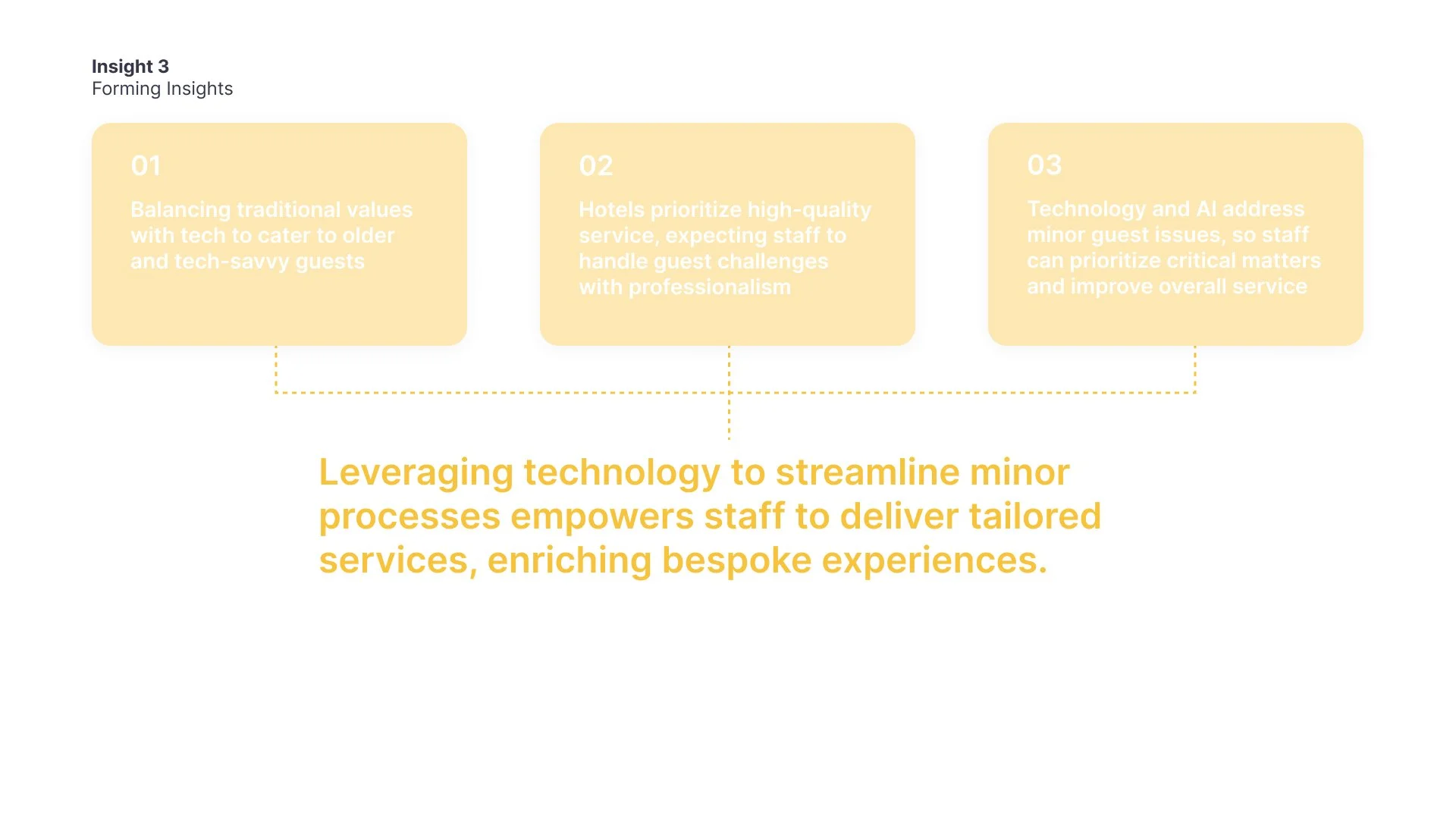 Insight 3
Forming Insights

01

Balancing traditional values with tech to cater to older and tech-savvy guests

02

Hotels prioritize high-quality service, expecting staff to handle guest challenges with professionalism

03

Technology and AI address minor guest issues, so staff can prioritize critical matters and improve overall service

Leveraging technology to streamline minor processes empowers staff to deliver tailored services, enriching bespoke experiences.